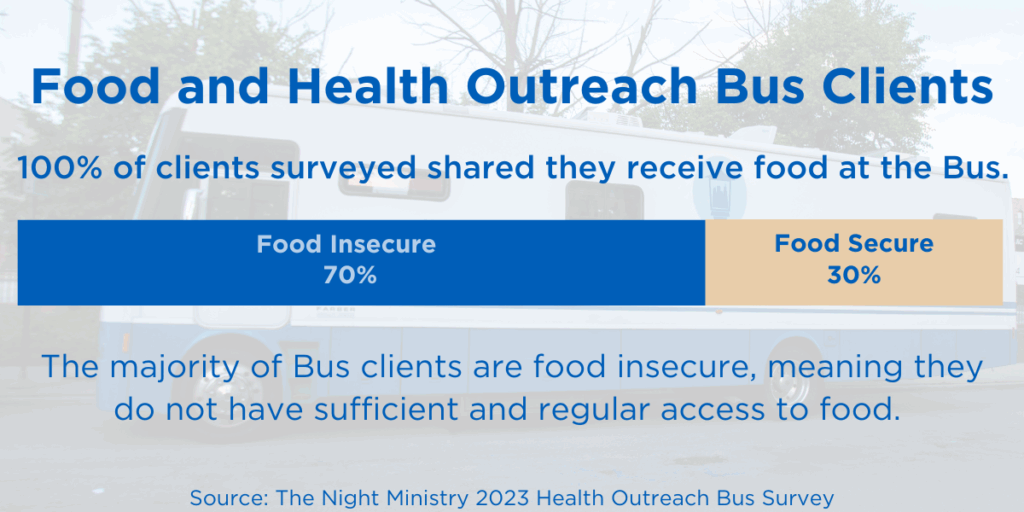 Food and Health Outreach Bus Clients

100% of clients surveyed shared they receive food at the Bus.

Food Insecure
70%

Food Secure
30%

The majority of Bus clients are food insecure, meaning they do not have sufficient and regular access to food.

Source: The Night Ministry 2023 Health Outreach Bus Survey